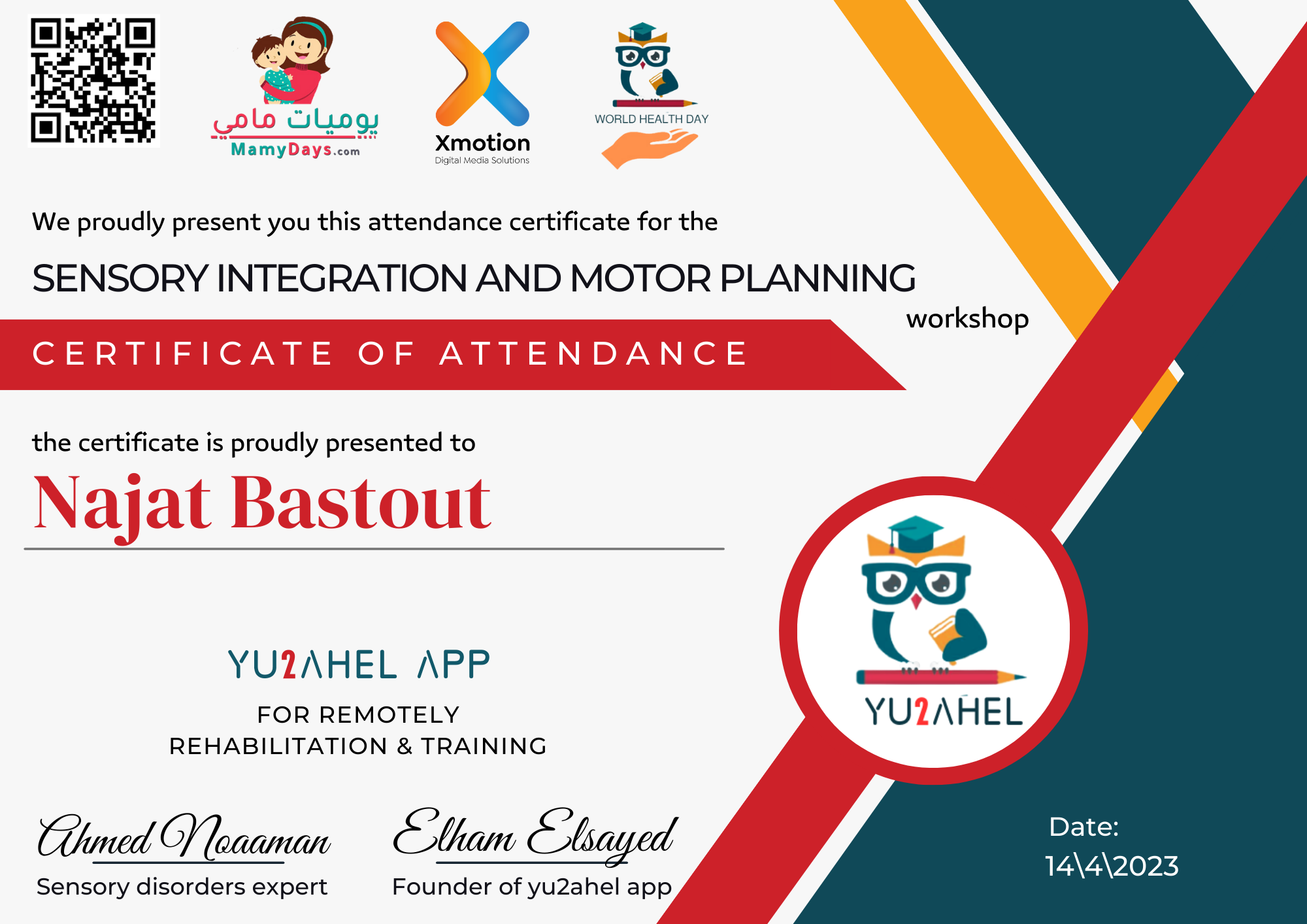 يوميات مامي
MamyDays.com

Xmotion
Digital Media Solutions

WORLD HEALTH DAY

We proudly present you this attendance certificate for the

SENSORY INTEGRATION AND MOTOR PLANNING
workshop

CERTIFICATE OF ATTENDANCE

the certificate is proudly presented to

Najat Bastout

YU2AHEL APP

FOR REMOTELY
REHABILITATION & TRAINING

YU2AHEL

Ahmed Noaaman
Sensory disorders expert

Elham Elsayed
Founder of yu2ahel app

Date:
14\4\2023